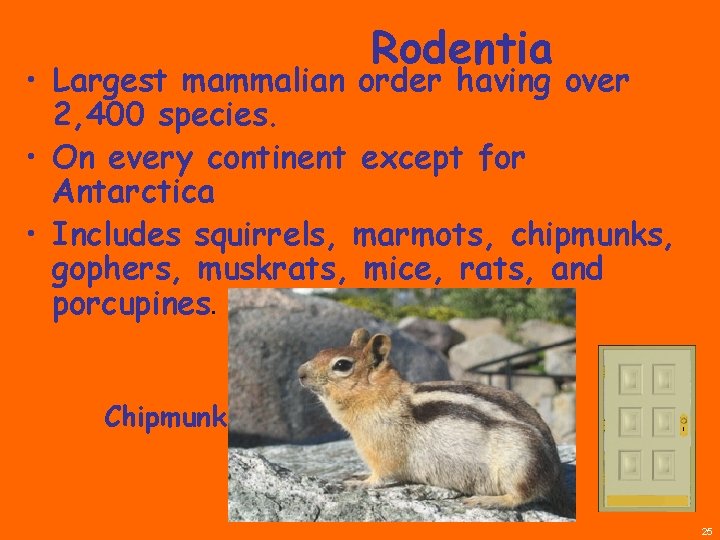 Rodentia

• Largest mammalian order having over 2,400 species.

• On every continent except for Antarctica

• Includes squirrels, marmots, chipmunks, gophers, muskrats, mice, rats, and porcupines.

Chipmunk

25